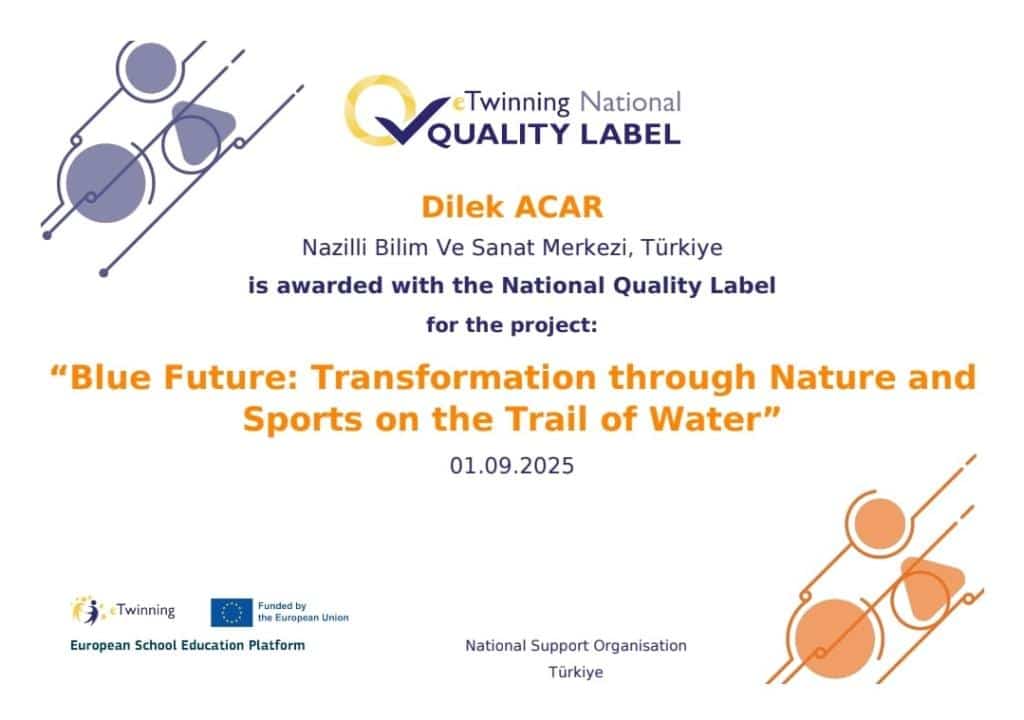 eTwinning National
QUALITY LABEL

Dilek ACAR

Nazilli Bilim Ve Sanat Merkezi, Türkiye

is awarded with the National Quality Label

for the project:

“Blue Future: Transformation through Nature and Sports on the Trail of Water”

01.09.2025

eTwinning

Funded by the European Union

European School Education Platform

National Support Organisation

Türkiye